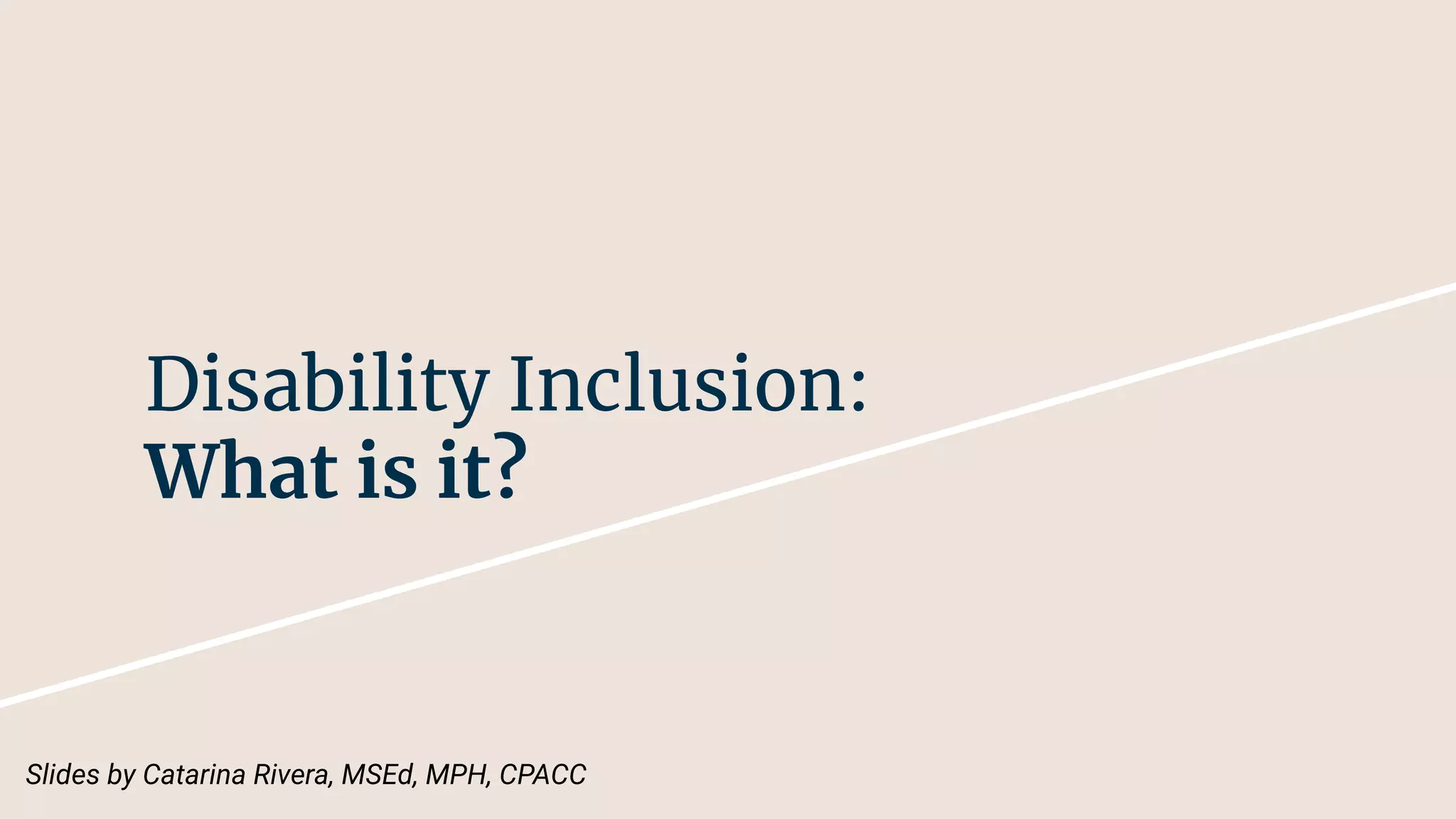 Disability Inclusion:
What is it?

Slides by Catarina Rivera, MSEd, MPH, CPACC